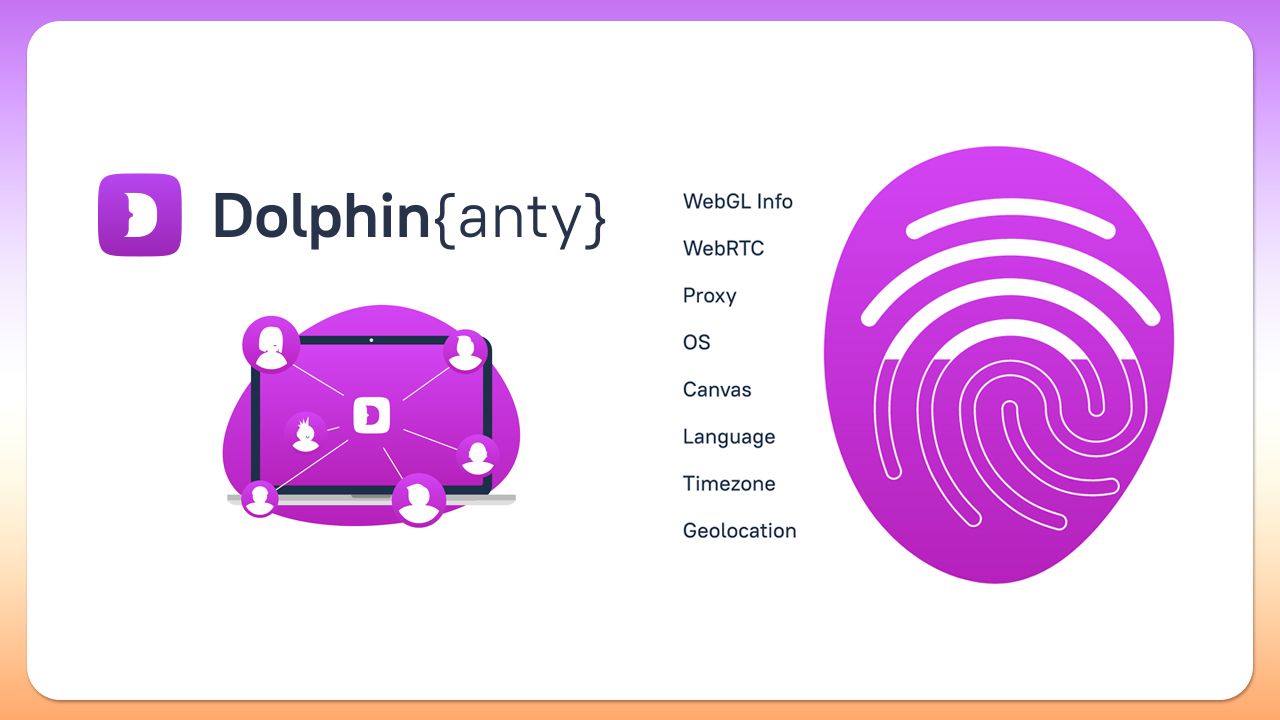 Dolphin{anty}

WebGL Info
WebRTC
Proxy
OS
Canvas
Language
Timezone
Geolocation